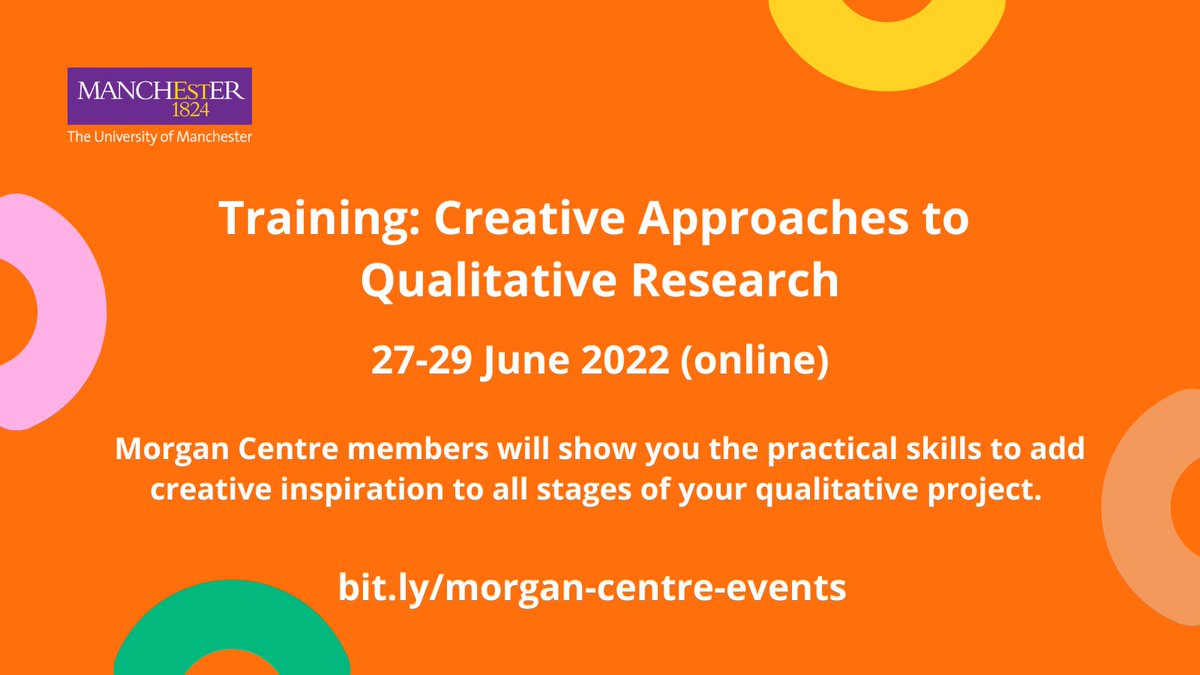 MANCHESTER
1824
The University of Manchester

Training: Creative Approaches to Qualitative Research

27-29 June 2022 (online)

Morgan Centre members will show you the practical skills to add creative inspiration to all stages of your qualitative project.

bit.ly/morgan-centre-events